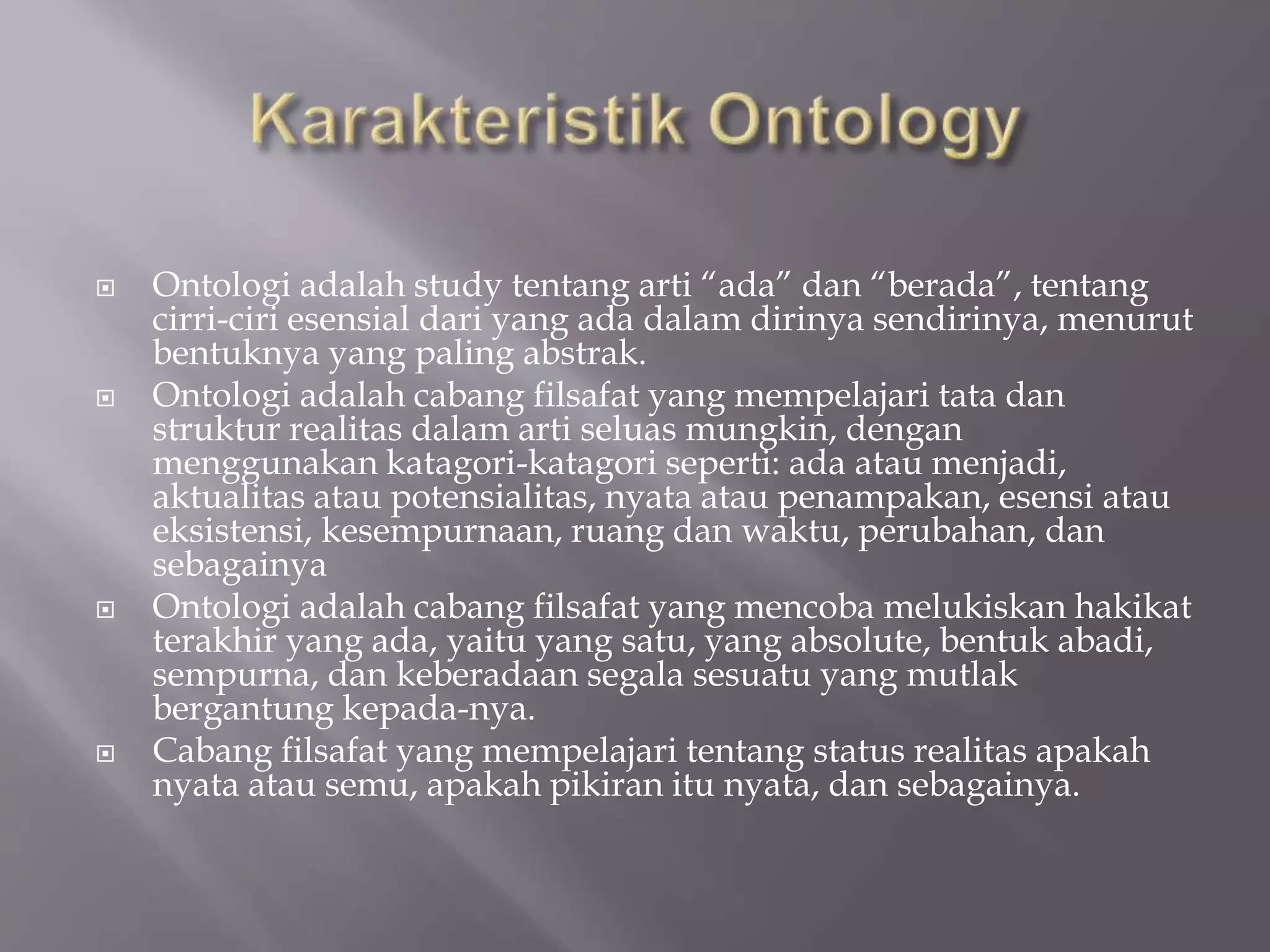 Karakteristik Ontology

Ontologi adalah study tentang arti “ada” dan “berada”, tentang cirri-ciri esensial dari yang ada dalam dirinya sendirinya, menurut bentuknya yang paling abstrak.

Ontologi adalah cabang filsafat yang mempelajari tata dan struktur realitas dalam arti seluas mungkin, dengan menggunakan katagori-katagori seperti: ada atau menjadi, aktualitas atau potensialitas, nyata atau penampakan, esensi atau eksistensi, kesempurnaan, ruang dan waktu, perubahan, dan sebagainya

Ontologi adalah cabang filsafat yang mencoba melukiskan hakikat terakhir yang ada, yaitu yang satu, yang absolute, bentuk abadi, sempurna, dan keberadaan segala sesuatu yang mutlak bergantung kepada-nya.

Cabang filsafat yang mempelajari tentang status realitas apakah nyata atau semu, apakah pikiran itu nyata, dan sebagainya.